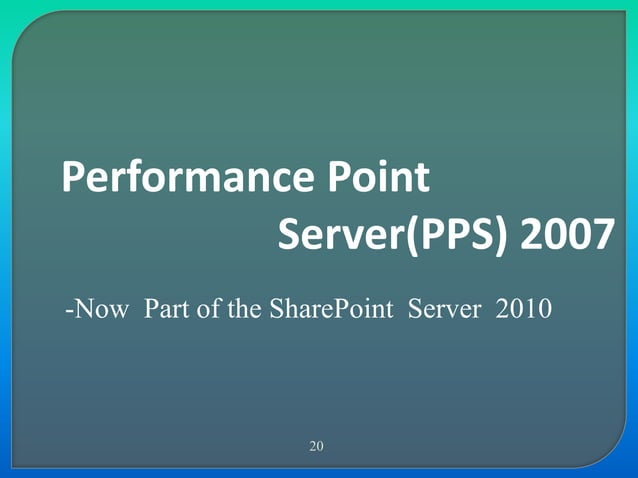 Performance Point Server(PPS) 2007

-Now Part of the SharePoint Server 2010

20